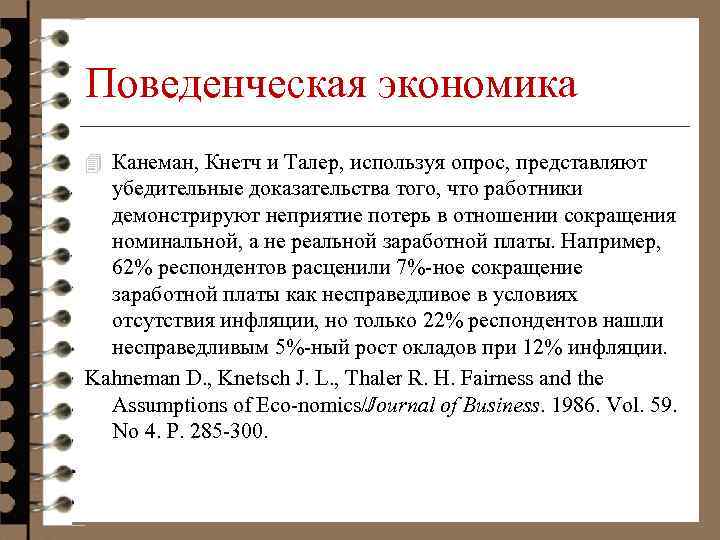 Поведенческая экономика

Канеман, Кнетч и Талер, используя опрос, представляют убедительные доказательства того, что работники демонстрируют неприятие потерь в отношении сокращения номинальной, а не реальной заработной платы. Например, 62% респондентов расценили 7%-ное сокращение заработной платы как несправедливое в условиях отсутствия инфляции, но только 22% респондентов нашли несправедливым 5%-ный рост окладов при 12% инфляции.

Kahneman D., Knetsch J. L., Thaler R. H. Fairness and the Assumptions of Eco-nomics//Journal of Business. 1986. Vol. 59. No 4. P. 285-300.